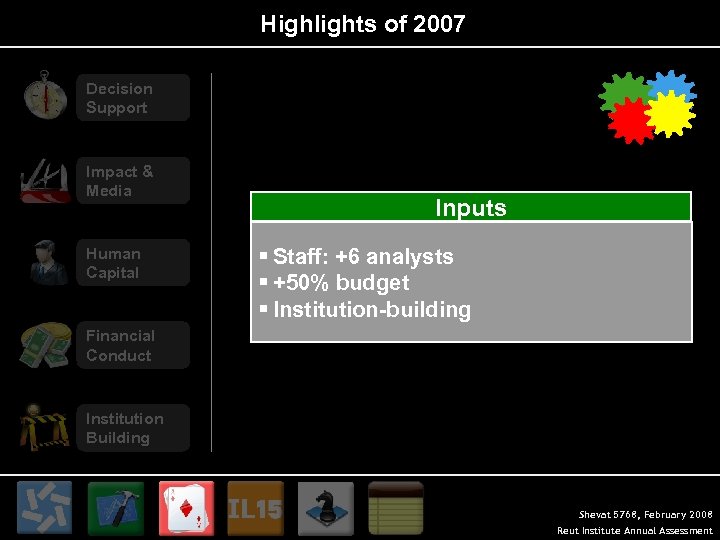 Highlights of 2007

Decision Support

Impact & Media

Human Capital

Financial Conduct

Institution Building

Inputs

▪ Staff: +6 analysts
▪ +50% budget
▪ Institution-building

IL15

Shevat 5768, February 2008
Reut Institute Annual Assessment